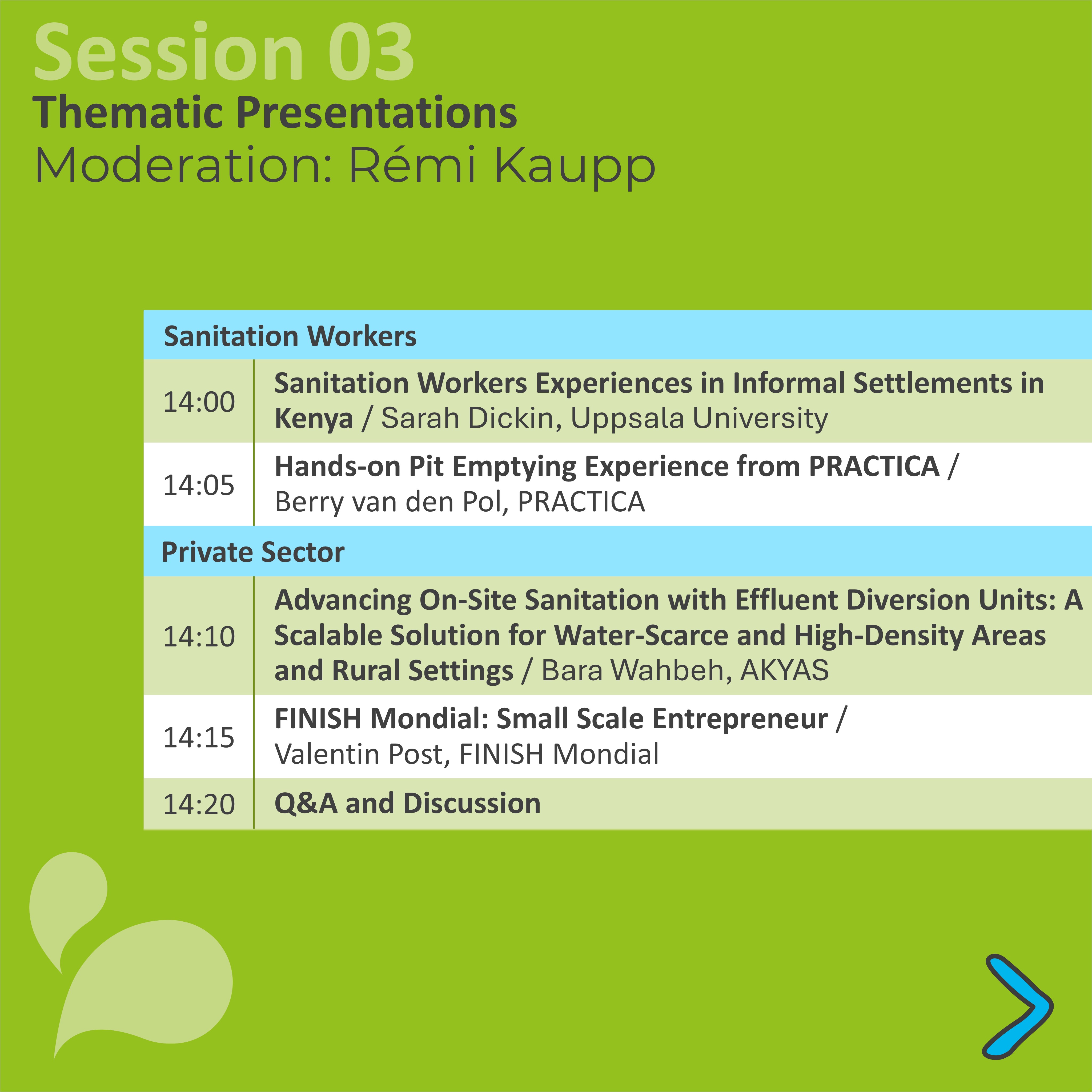 Session 03
Thematic Presentations
Moderation: Rémi Kaupp

| Sanitation Workers | |
|---|---|
| 14:00 | Sanitation Workers Experiences in Informal Settlements in Kenya / Sarah Dickin, Uppsala University |
| 14:05 | Hands-on Pit Emptying Experience from PRACTICA / Berry van den Pol, PRACTICA |
| Private Sector | |
| 14:10 | Advancing On-Site Sanitation with Effluent Diversion Units: A Scalable Solution for Water-Scarce and High-Density Areas and Rural Settings / Bara Wahbeh, AKYAS |
| 14:15 | FINISH Mondial: Small Scale Entrepreneur / Valentin Post, FINISH Mondial |
| 14:20 | Q&A and Discussion |